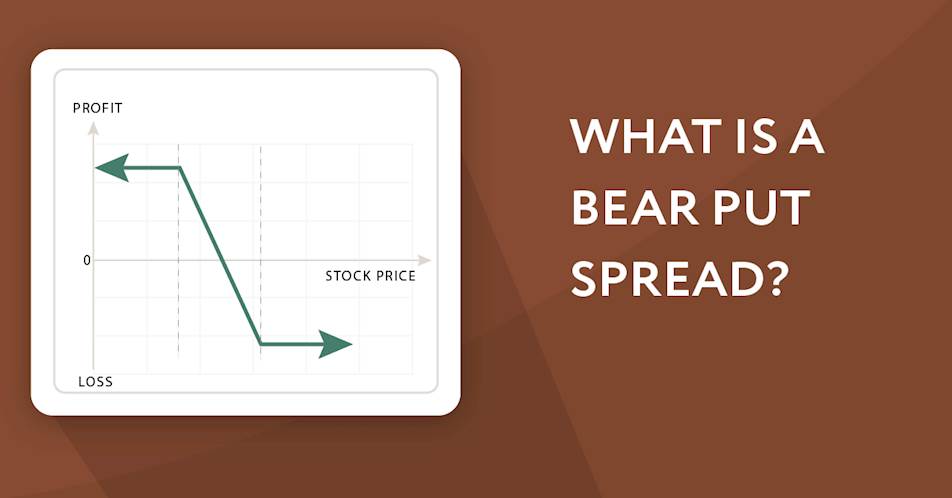 PROFIT

0

STOCK PRICE

LOSS

WHAT IS A BEAR PUT SPREAD?